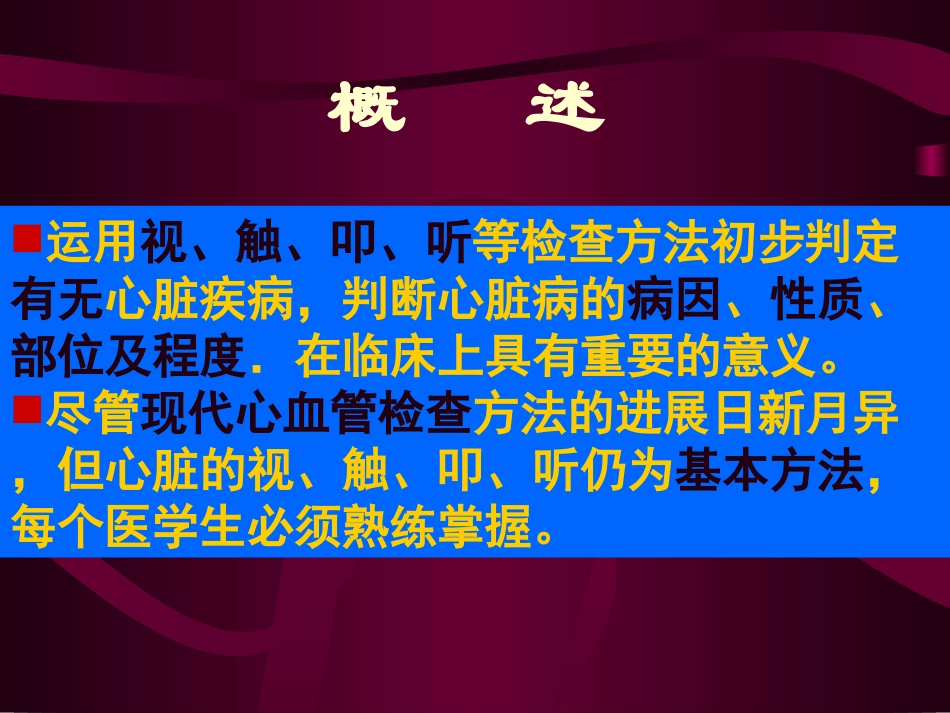 概　　述

■运用视、触、叩、听等检查方法初步判定有无心脏疾病，判断心脏病的病因、性质、部位及程度．在临床上具有重要的意义。

■尽管现代心血管检查方法的进展日新月异，但心脏的视、触、叩、听仍为基本方法，每个医学生必须熟练掌握。